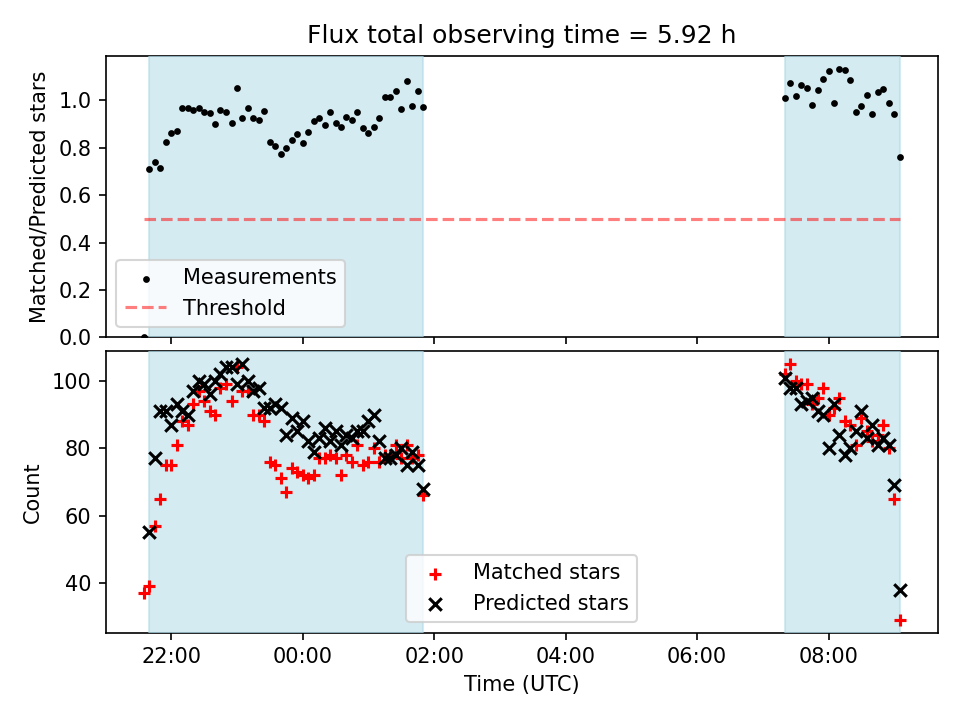 Flux total observing time = 5.92 h

Matched/Predicted stars

1.0
0.8
0.6
0.4
0.2
0.0

Measurements
Threshold

Count

100
80
60
40

Matched stars
Predicted stars

22:00
00:00
02:00
04:00
06:00
08:00

Time (UTC)